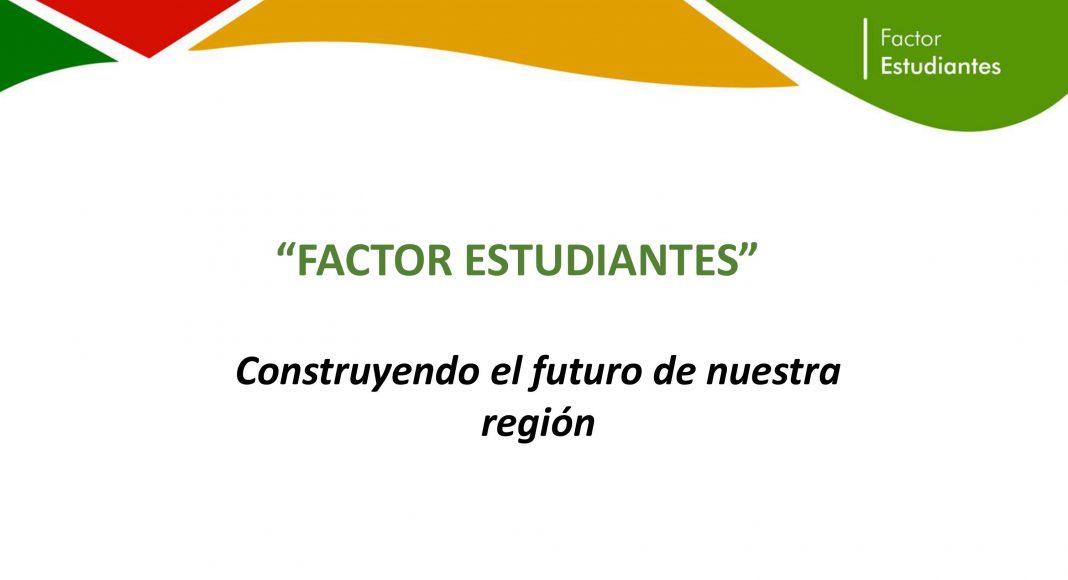 Factor
Estudiantes

“FACTOR ESTUDIANTES”

Construyendo el futuro de nuestra región